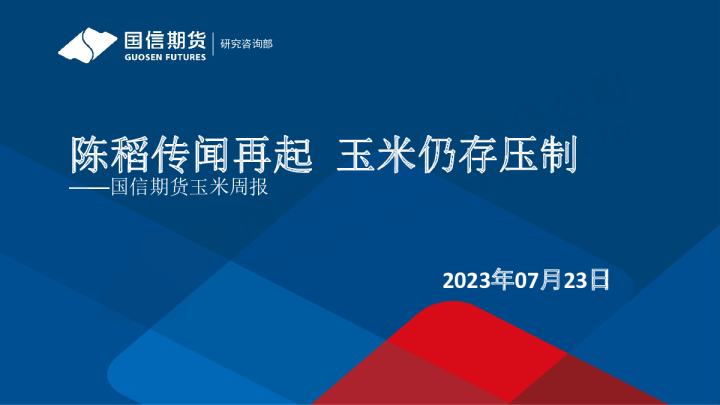 国信期货
GUOSEN FUTURES
研究咨询部

陈稻传闻再起 玉米仍存压制
——国信期货玉米周报

2023年07月23日